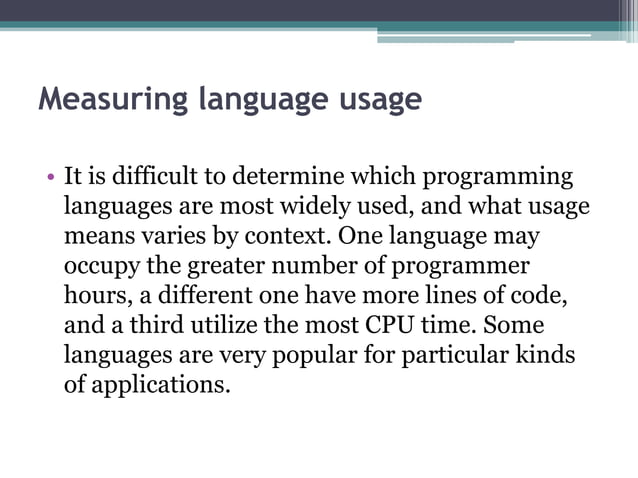 Measuring language usage

• It is difficult to determine which programming languages are most widely used, and what usage means varies by context. One language may occupy the greater number of programmer hours, a different one have more lines of code, and a third utilize the most CPU time. Some languages are very popular for particular kinds of applications.